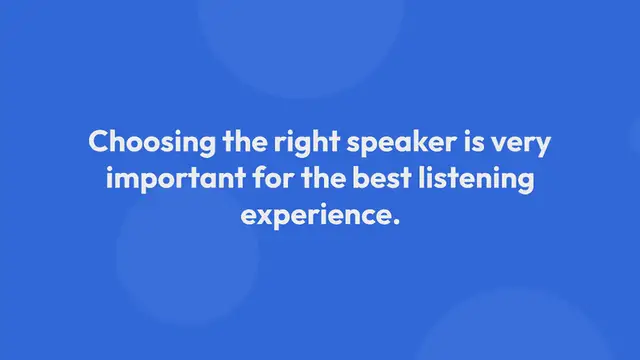 Choosing the right speaker is very important for the best listening experience.